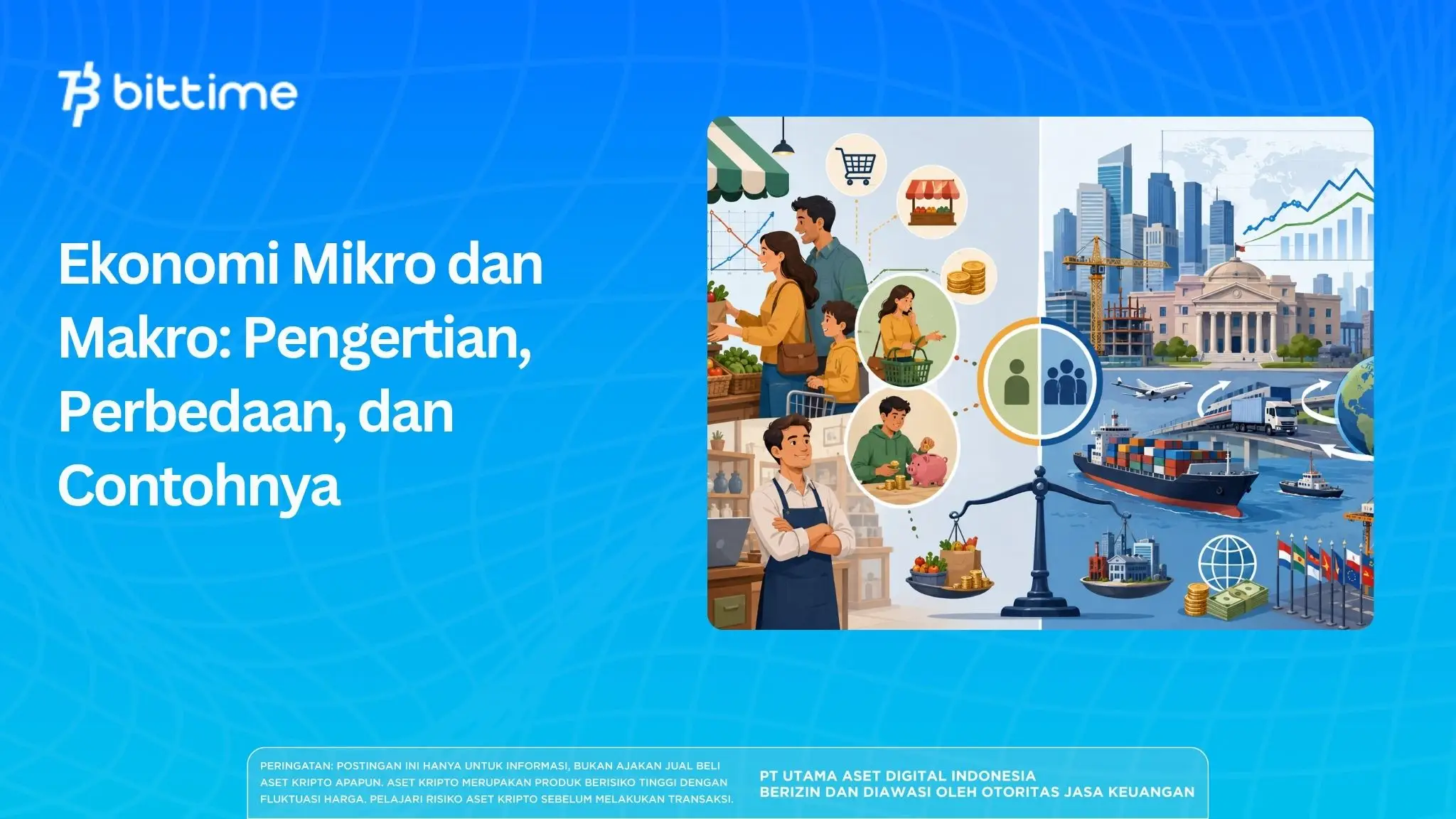 bittime

Ekonomi Mikro dan Makro: Pengertian, Perbedaan, dan Contohnya

PERINGATAN: POSTINGAN INI HANYA UNTUK INFORMASI, BUKAN AJAKAN JUAL BELI ASET KRIPTO APAPUN. ASET KRIPTO MERUPAKAN PRODUK BERISIKO TINGGI DENGAN FLUKTUASI HARGA. PELAJARI RISIKO ASET KRIPTO SEBELUM MELAKUKAN TRANSAKSI.

PT UTAMA ASET DIGITAL INDONESIA
BERIZIN DAN DIAWASI OLEH OTORITAS JASA KEUANGAN